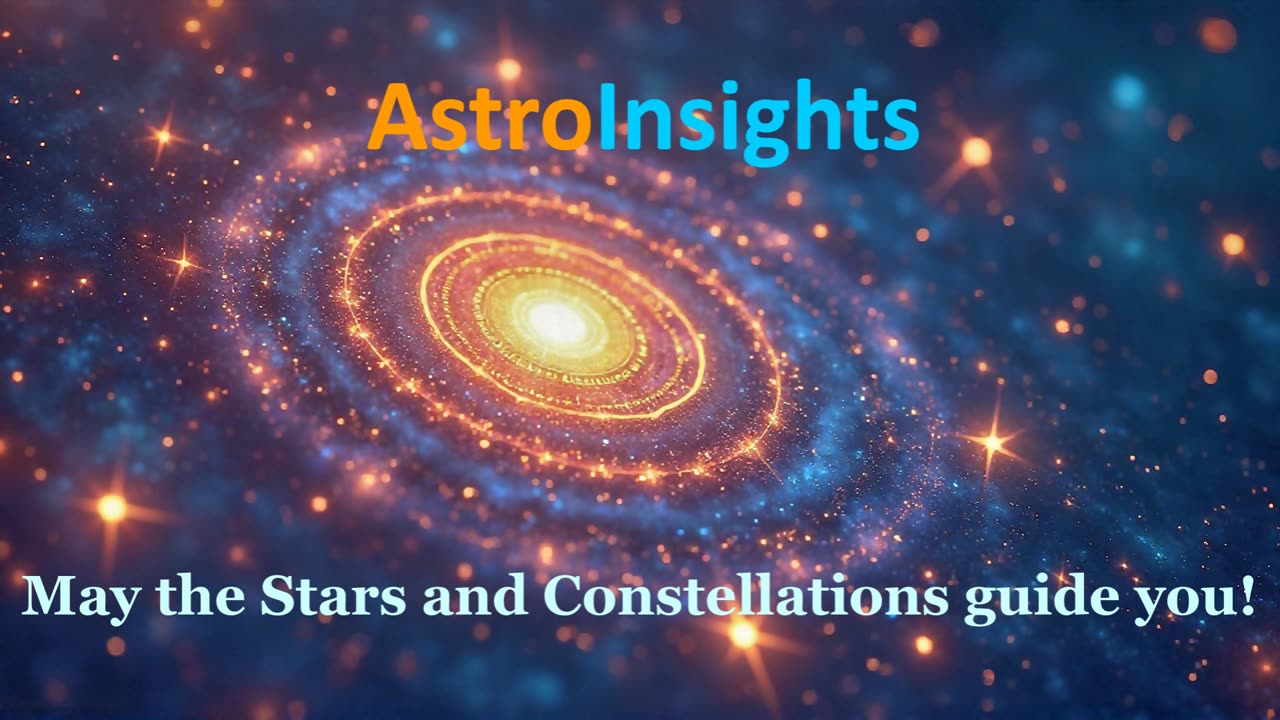 AstroInsights

May the Stars and Constellations guide you!